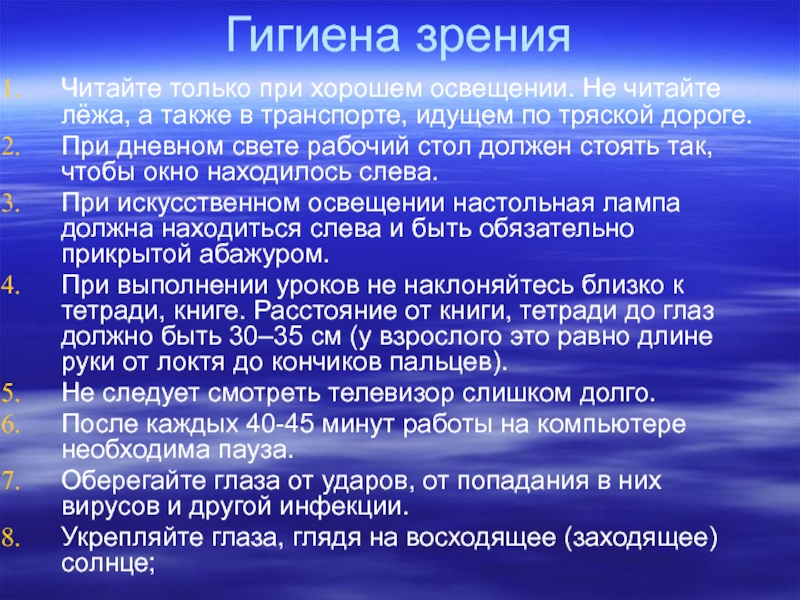 Гигиена зрения

1. Читайте только при хорошем освещении. Не читайте лёжа, а также в транспорте, идущем по тряской дороге.
2. При дневном свете рабочий стол должен стоять так, чтобы окно находилось слева.
3. При искусственном освещении настольная лампа должна находиться слева и быть обязательно прикрытой абажуром.
4. При выполнении уроков не наклоняйтесь близко к тетради, книге. Расстояние от книги, тетради до глаз должно быть 30–35 см (у взрослого это равно длине руки от локтя до кончиков пальцев).
5. Не следует смотреть телевизор слишком долго.
6. После каждых 40-45 минут работы на компьютере необходима пауза.
7. Оберегайте глаза от ударов, от попадания в них вирусов и другой инфекции.
8. Укрепляйте глаза, глядя на восходящее (заходящее) солнце;